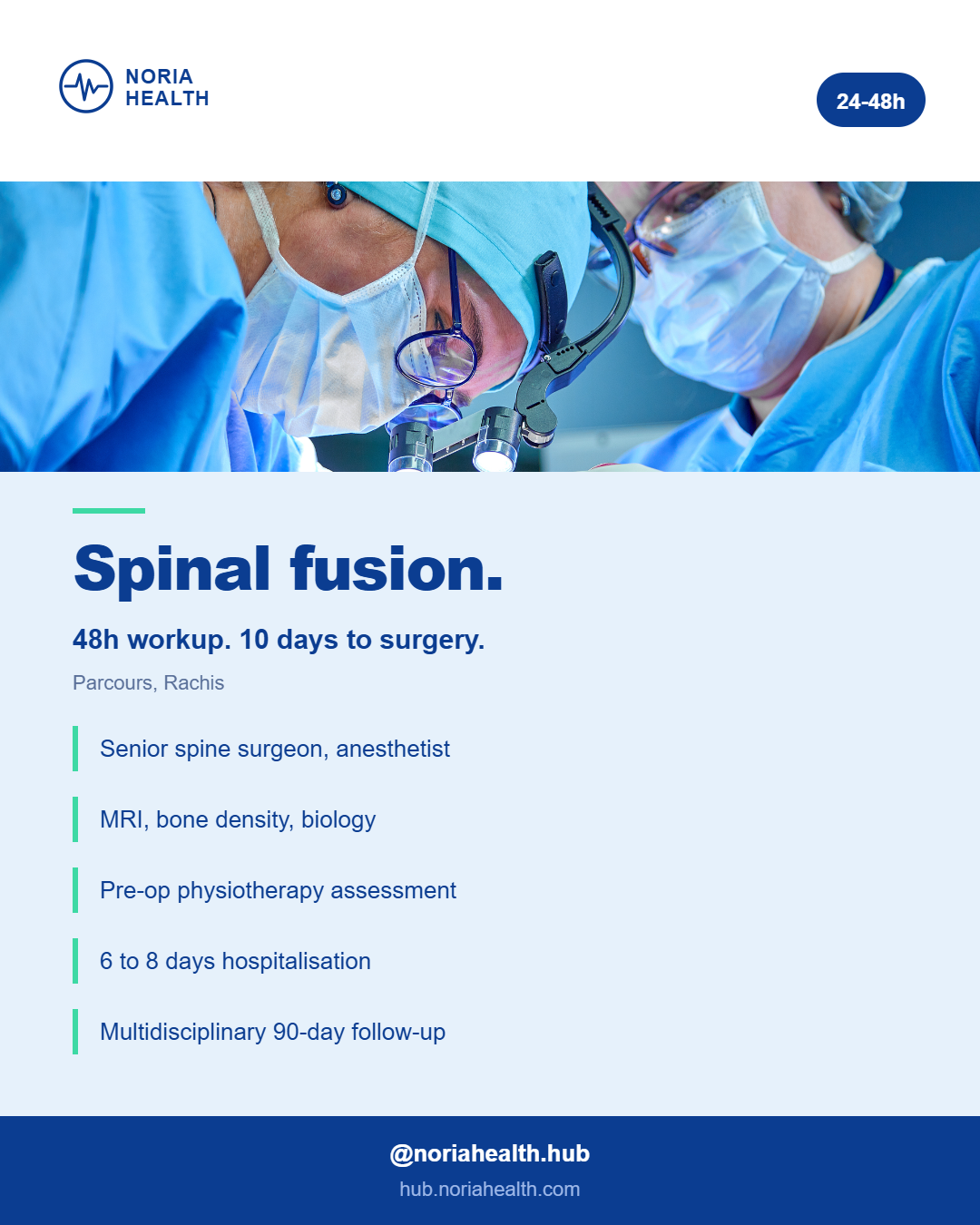 NORIA HEALTH

24-48h

Spinal fusion.

48h workup. 10 days to surgery.

Parcours, Rachis

Senior spine surgeon, anesthetist

MRI, bone density, biology

Pre-op physiotherapy assessment

6 to 8 days hospitalisation

Multidisciplinary 90-day follow-up

@noriahealth.hub

hub.noriahealth.com